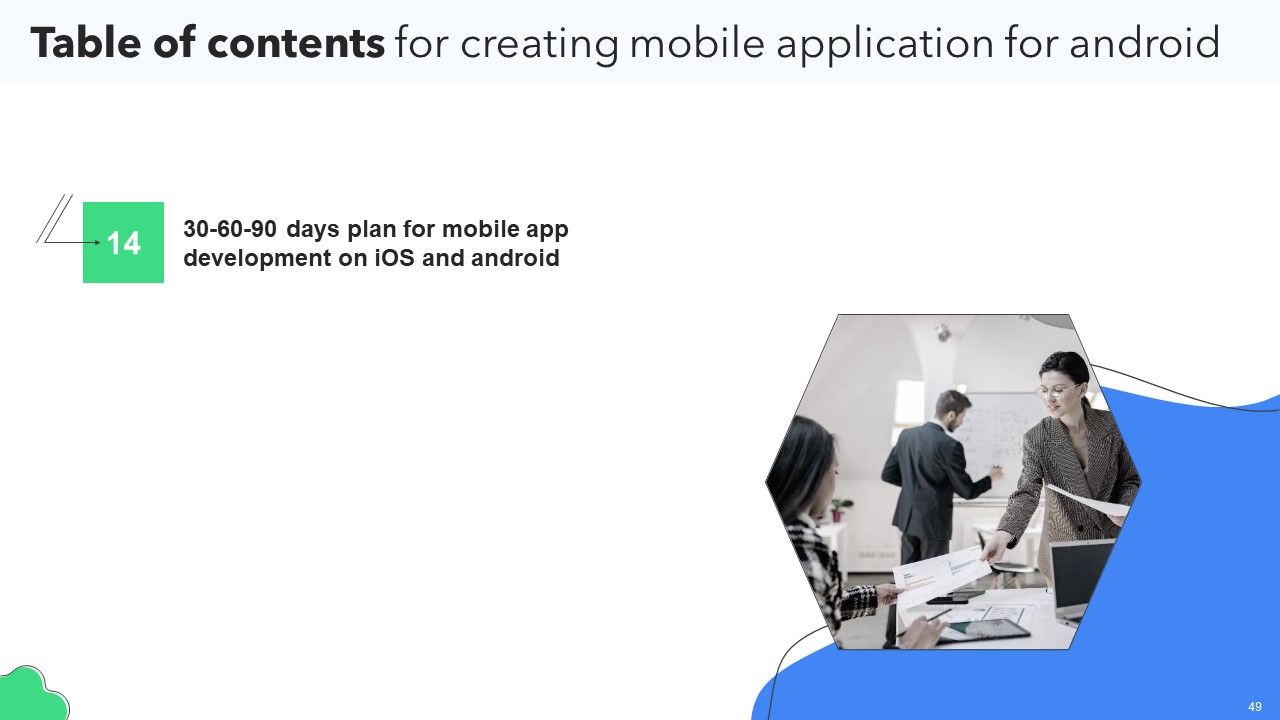 Table of contents for creating mobile application for android

14

30-60-90 days plan for mobile app development on iOS and android

49